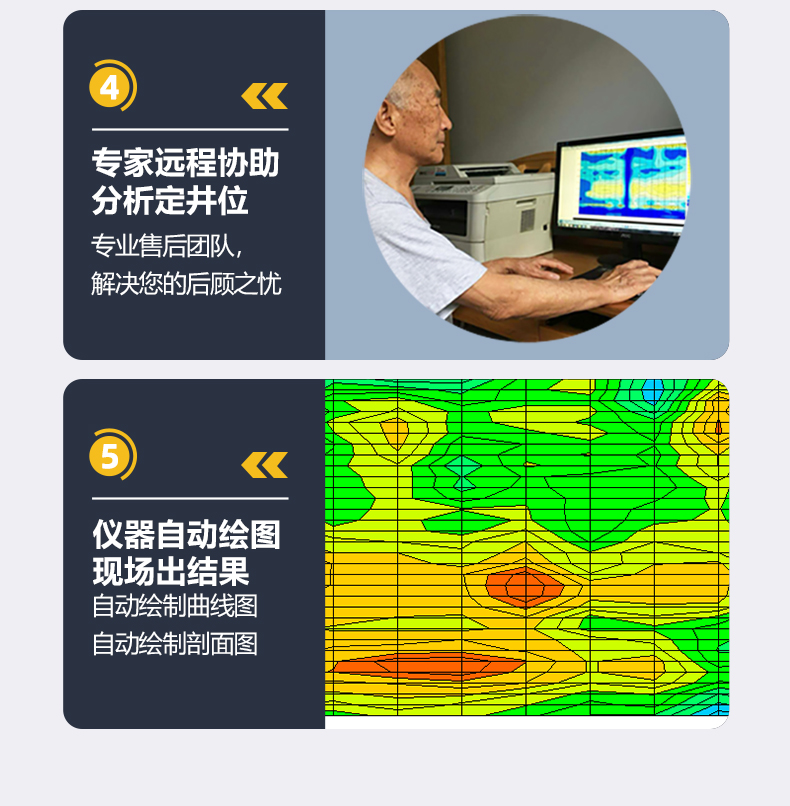 4

专家远程协助
分析定井位

专业售后团队，
解决您的后顾之忧

5

仪器自动绘图
现场出结果

自动绘制曲线图
自动绘制剖面图